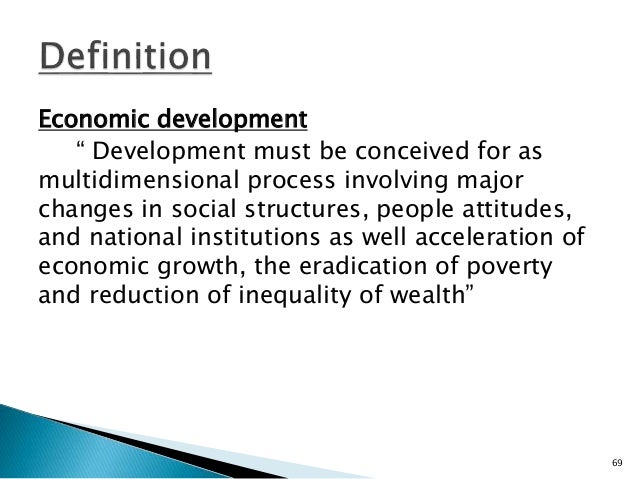 Definition

Economic development

“ Development must be conceived for as multidimensional process involving major changes in social structures, people attitudes, and national institutions as well acceleration of economic growth, the eradication of poverty and reduction of inequality of wealth”

69